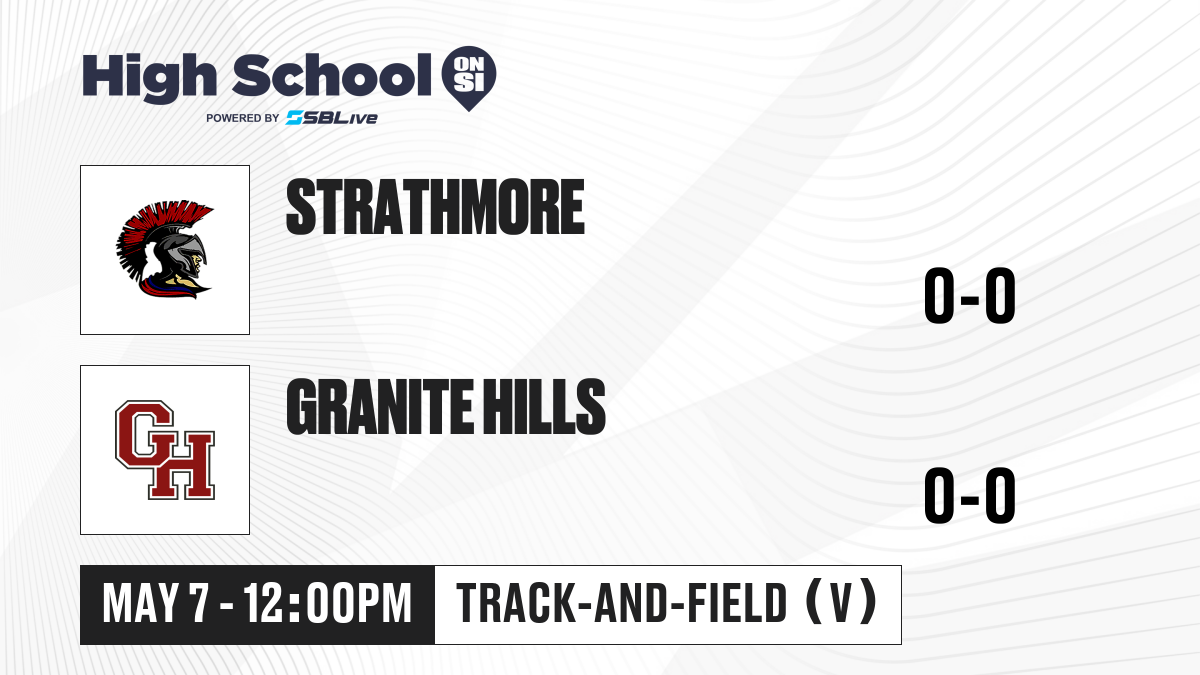 High School ON SI
POWERED BY SBLive

STRATHMORE
0-0

GH
GRANITE HILLS
0-0

MAY 7 - 12:00PM
TRACK-AND-FIELD (V)